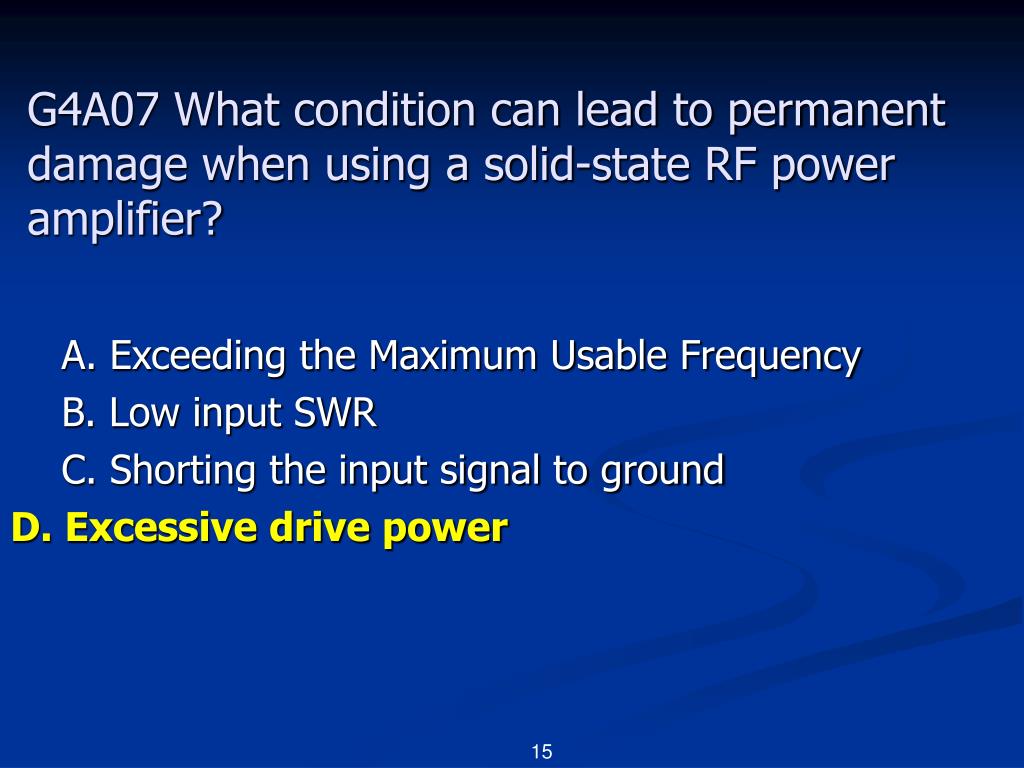 G4A07 What condition can lead to permanent damage when using a solid-state RF power amplifier?

A. Exceeding the Maximum Usable Frequency
B. Low input SWR
C. Shorting the input signal to ground
D. Excessive drive power

15